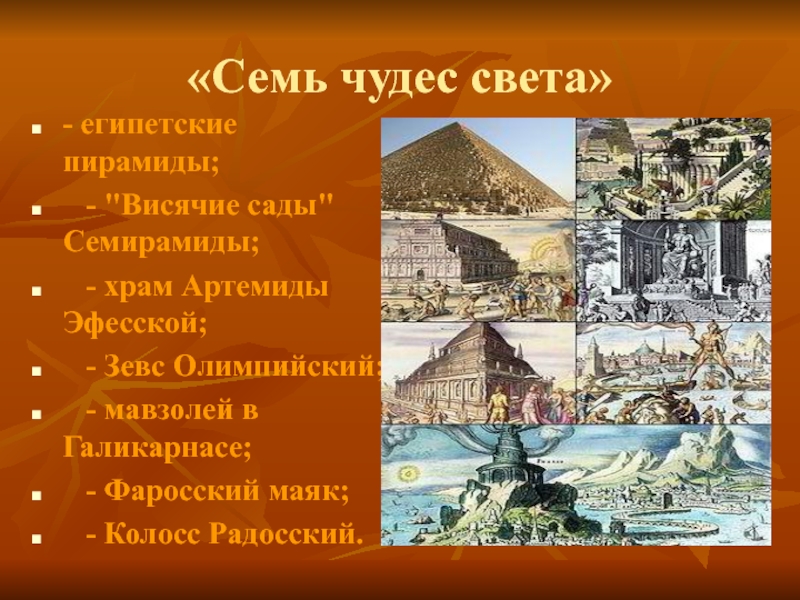 «Семь чудес света»

- египетские пирамиды;

- "Висячие сады" Семирамиды;

- храм Артемиды Эфесской;

- Зевс Олимпийский;

- мавзолей в Галикарнасе;

- Фаросский маяк;

- Колосс Радосский.